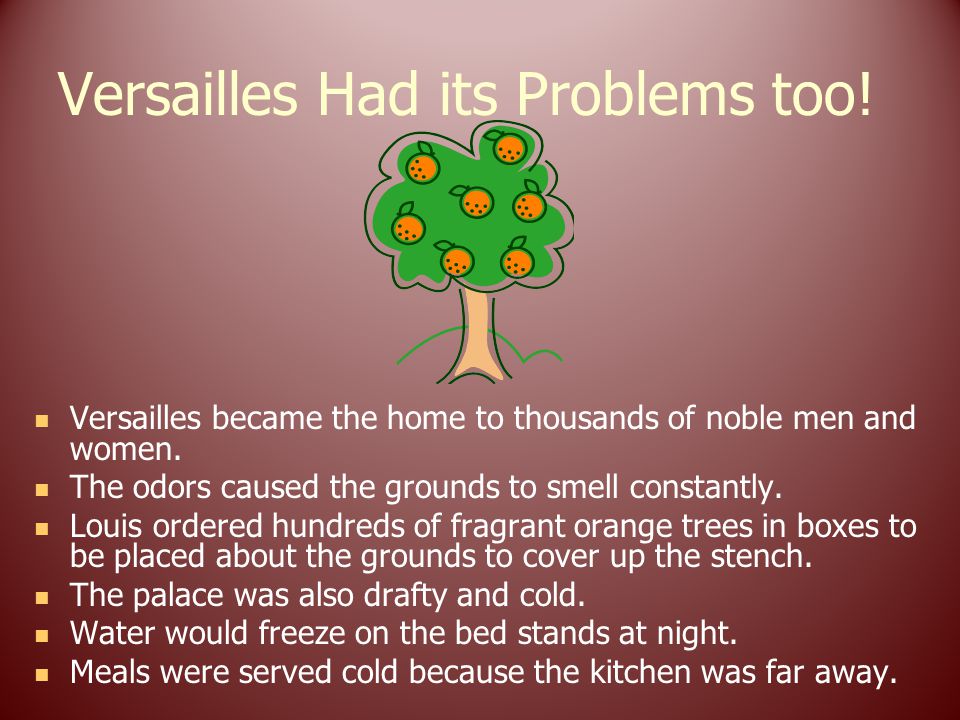 Versailles Had its Problems too!

- Versailles became the home to thousands of noble men and women.
- The odors caused the grounds to smell constantly.
- Louis ordered hundreds of fragrant orange trees in boxes to be placed about the grounds to cover up the stench.
- The palace was also drafty and cold.
- Water would freeze on the bed stands at night.
- Meals were served cold because the kitchen was far away.